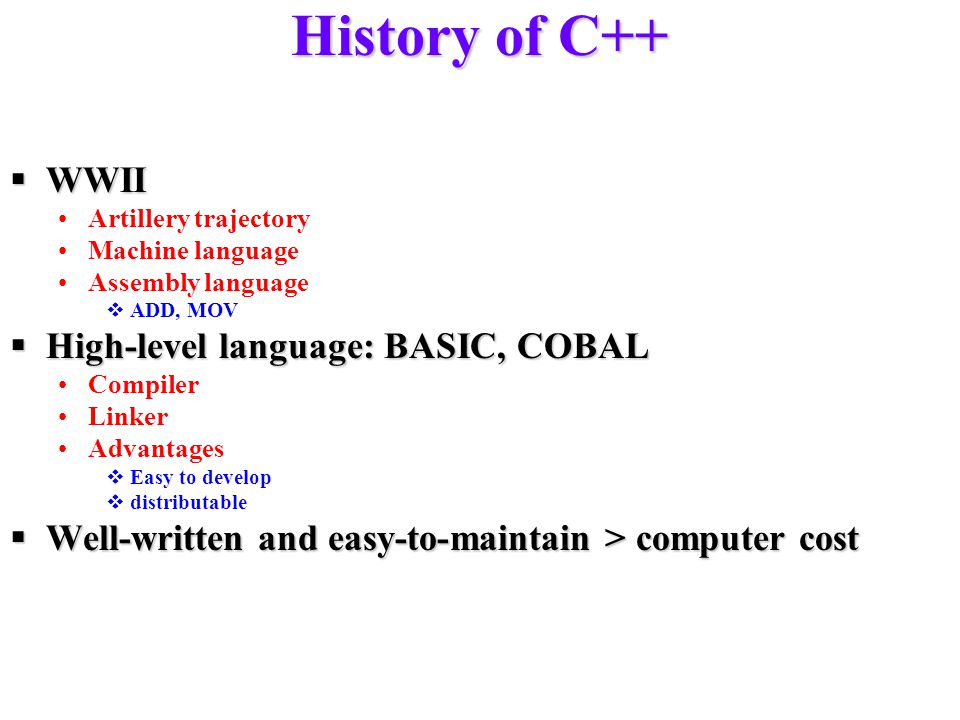 History of C++

▪ WWII
• Artillery trajectory
• Machine language
• Assembly language
❖ ADD, MOV

▪ High-level language: BASIC, COBAL
• Compiler
• Linker
• Advantages
❖ Easy to develop
❖ distributable

▪ Well-written and easy-to-maintain > computer cost